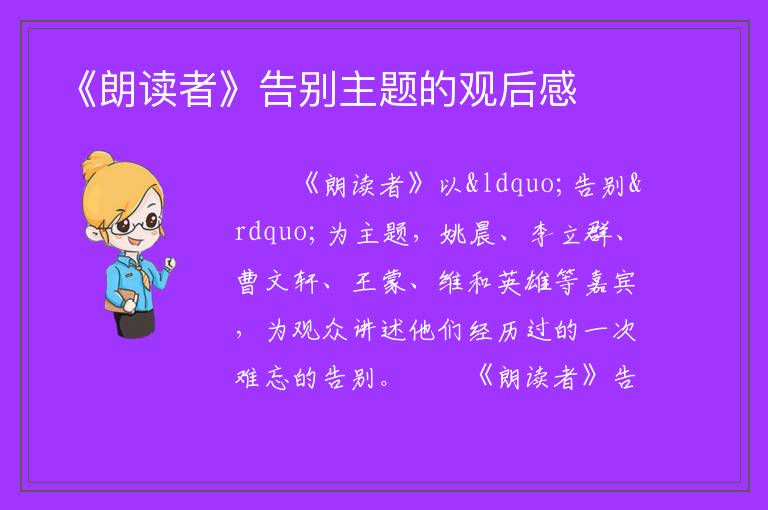 《朗读者》告别主题的观后感

《朗读者》以&ldquo;告别&rdquo;为主题，姚晨、李立群、曹文轩、王蒙、维和英雄等嘉宾，为观众讲述他们经历过的一次难忘的告别。　　《朗读者》告